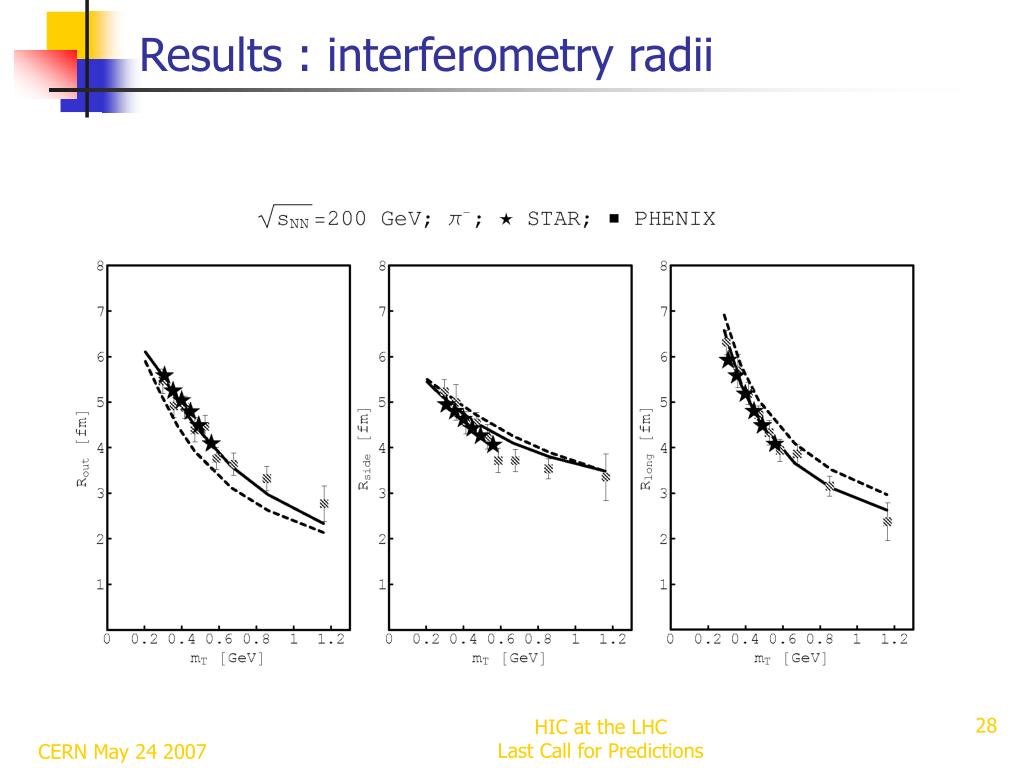 Results : interferometry radii

$\sqrt{s_{NN}}$=200 GeV; $\pi^-$; ★ STAR; ■ PHENIX

8
7
6
5
4
3
2
1
$R_{out}$ [fm]
0 0.2 0.4 0.6 0.8 1 1.2
$m_T$ [GeV]

8
7
6
5
4
3
2
1
$R_{side}$ [fm]
0 0.2 0.4 0.6 0.8 1 1.2
$m_T$ [GeV]

8
7
6
5
4
3
2
1
$R_{long}$ [fm]
0 0.2 0.4 0.6 0.8 1 1.2
$m_T$ [GeV]

CERN May 24 2007

HIC at the LHC
Last Call for Predictions

28